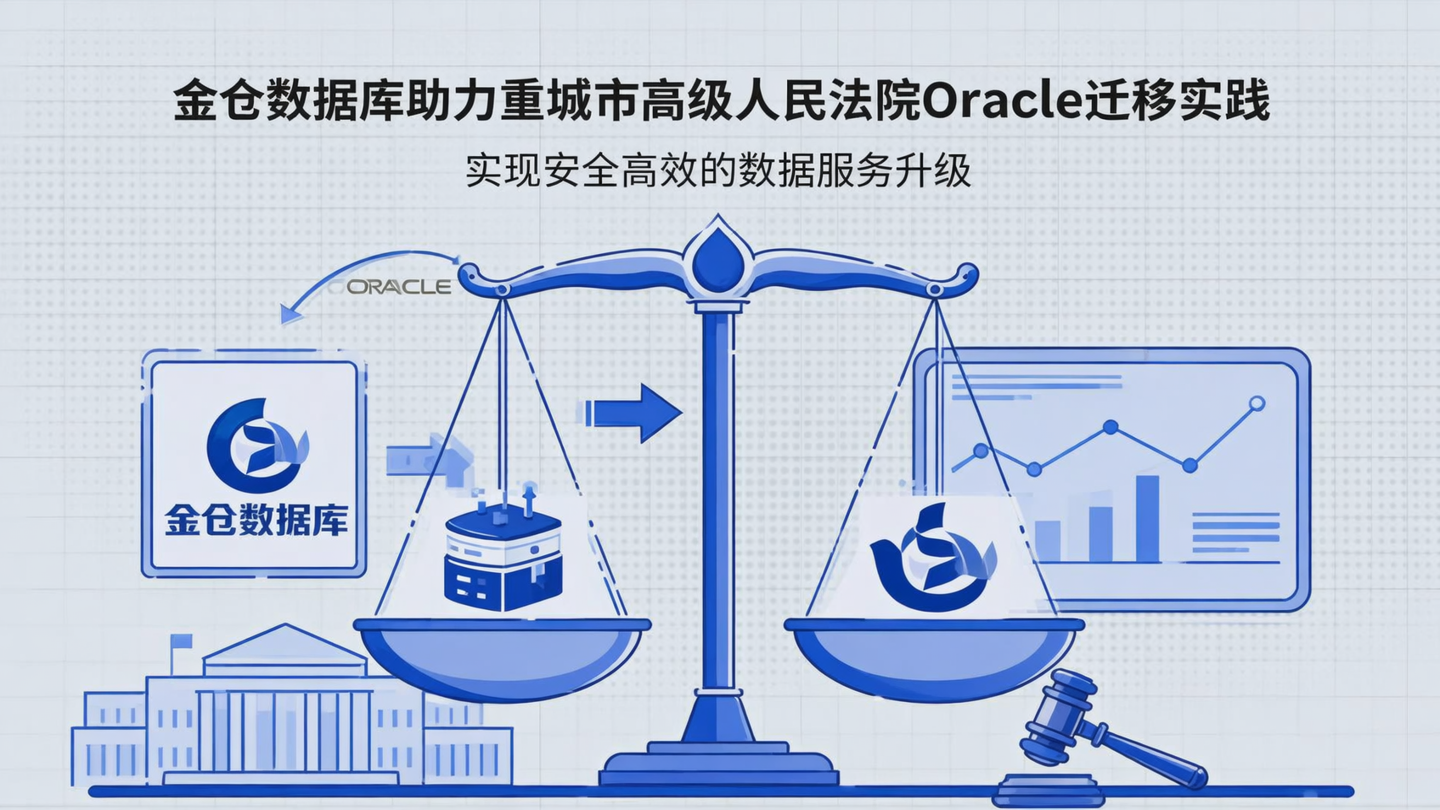 金仓数据库助力重城市高级人民法院Oracle迁移实践

实现安全高效的数据服务升级

ORACLE

金仓数据库